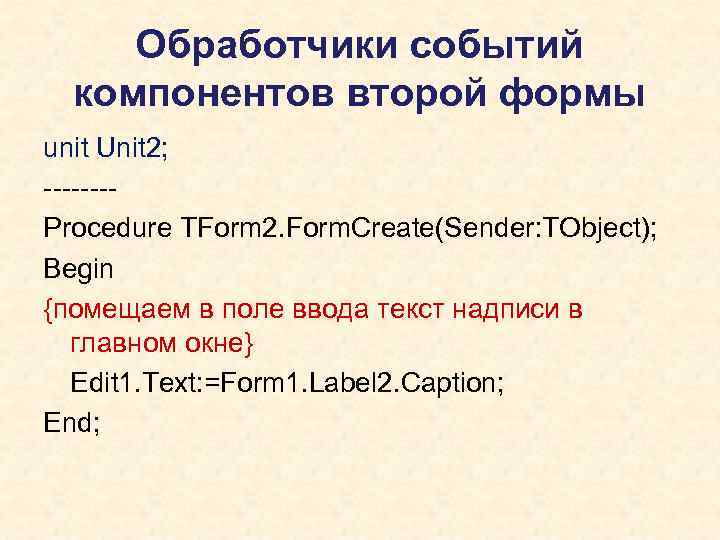 Обработчики событий компонентов второй формы

unit Unit2;

--------

Procedure TForm2.FormCreate(Sender:TObject);

Begin

{помещаем в поле ввода текст надписи в главном окне}

Edit1.Text:=Form1.Label2.Caption;

End;